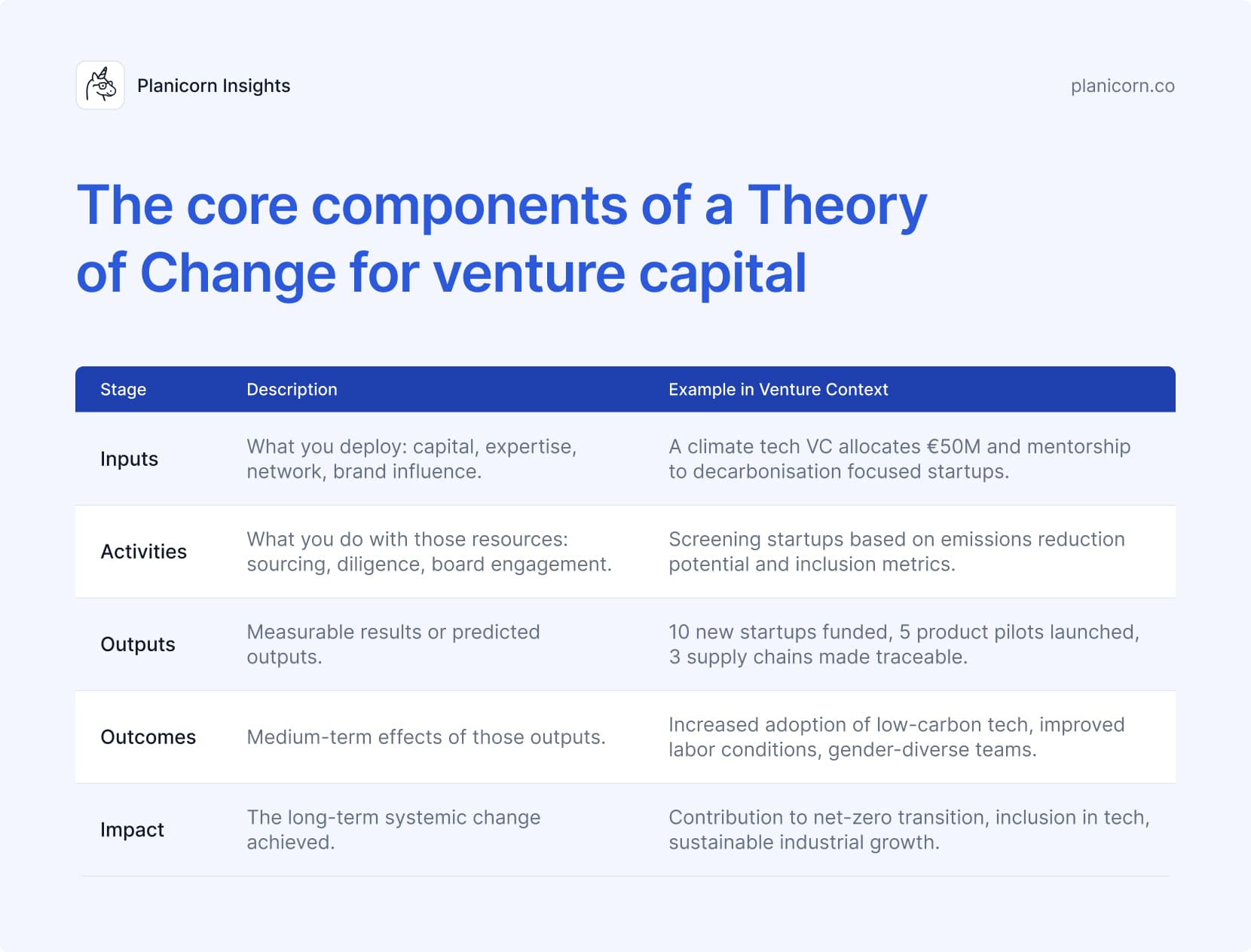 Planicorn Insights

planicorn.co

The core components of a Theory of Change for venture capital

| Stage | Description | Example in Venture Context |
|---|---|---|
| Inputs | What you deploy: capital, expertise, network, brand influence. | A climate tech VC allocates €50M and mentorship to decarbonisation focused startups. |
| Activities | What you do with those resources: sourcing, diligence, board engagement. | Screening startups based on emissions reduction potential and inclusion metrics. |
| Outputs | Measurable results or predicted outputs. | 10 new startups funded, 5 product pilots launched, 3 supply chains made traceable. |
| Outcomes | Medium-term effects of those outputs. | Increased adoption of low-carbon tech, improved labor conditions, gender-diverse teams. |
| Impact | The long-term systemic change achieved. | Contribution to net-zero transition, inclusion in tech, sustainable industrial growth. |